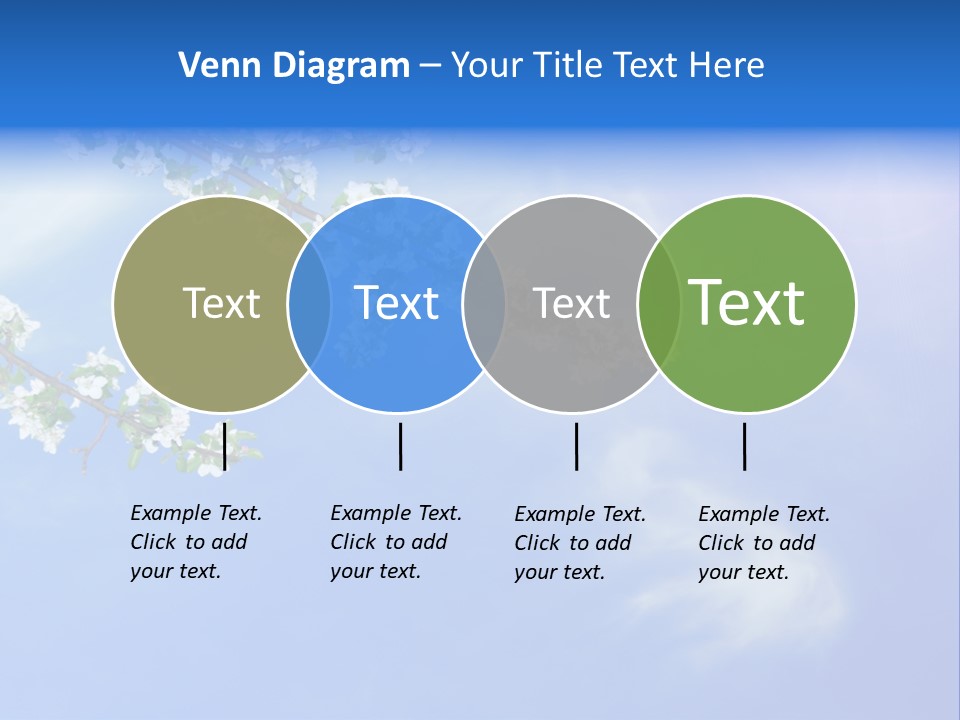 Venn Diagram – Your Title Text Here

Text

Text

Text

Text

Example Text. Click to add your text.

Example Text. Click to add your text.

Example Text. Click to add your text.

Example Text. Click to add your text.